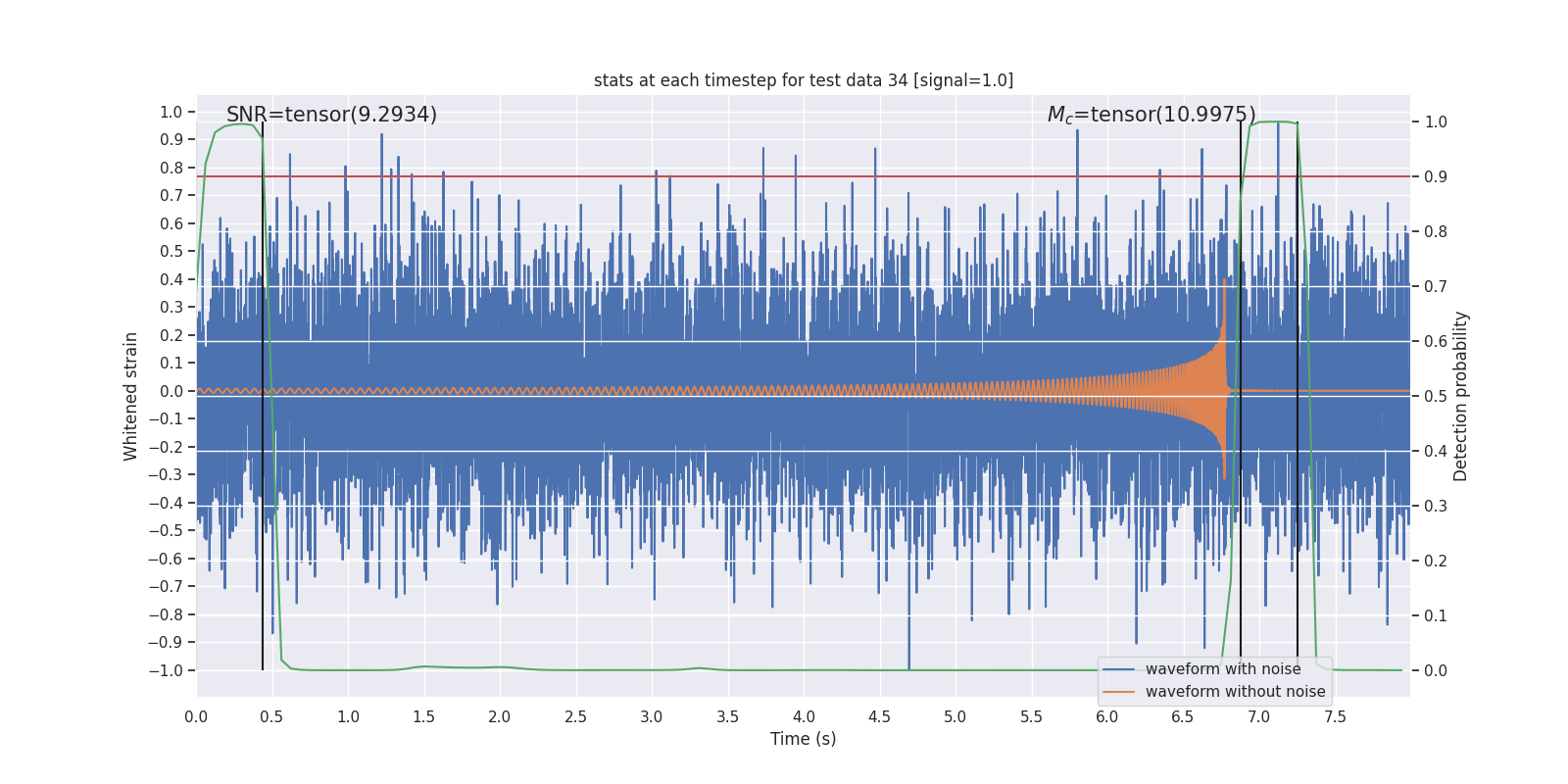 stats at each timestep for test data 34 [signal=1.0]

SNR=tensor(9.2934)

$M_c$=tensor(10.9975)

Whitened strain

1.0
0.9
0.8
0.7
0.6
0.5
0.4
0.3
0.2
0.1
0.0
−0.1
−0.2
−0.3
−0.4
−0.5
−0.6
−0.7
−0.8
−0.9
−1.0

Detection probability

1.0
0.9
0.8
0.7
0.6
0.5
0.4
0.3
0.2
0.1
0.0

0.0 0.5 1.0 1.5 2.0 2.5 3.0 3.5 4.0 4.5 5.0 5.5 6.0 6.5 7.0 7.5

Time (s)

waveform with noise
waveform without noise